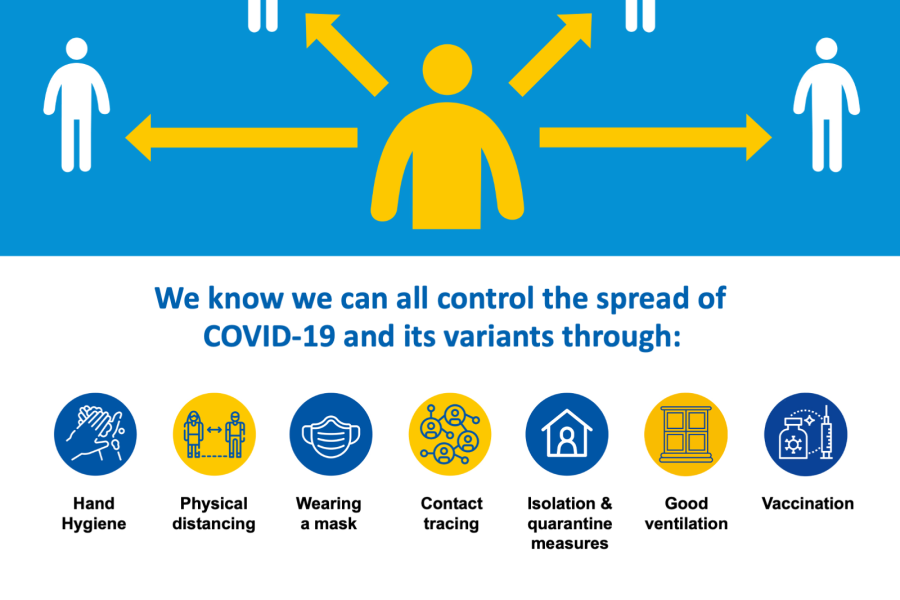 We know we can all control the spread of COVID-19 and its variants through:

Hand Hygiene

Physical distancing

Wearing a mask

Contact tracing

Isolation & quarantine measures

Good ventilation

Vaccination